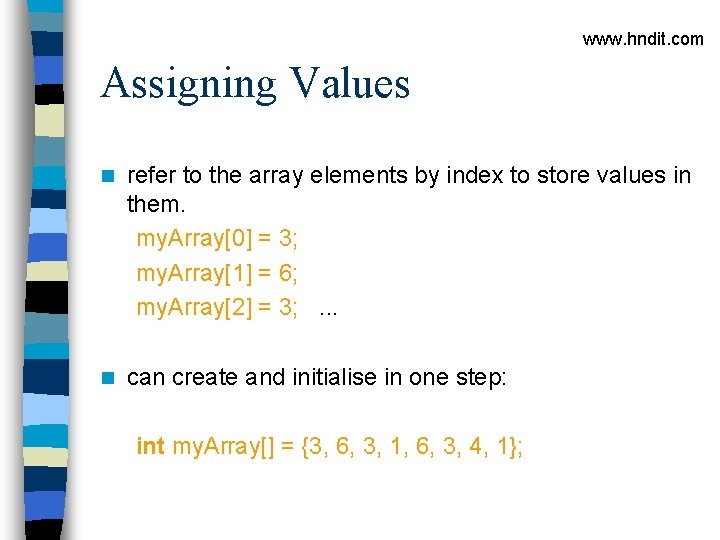 www.hndit.com

Assigning Values

refer to the array elements by index to store values in them.

myArray[0] = 3;
myArray[1] = 6;
myArray[2] = 3; ...

can create and initialise in one step:

int myArray[] = {3, 6, 3, 1, 6, 3, 4, 1};